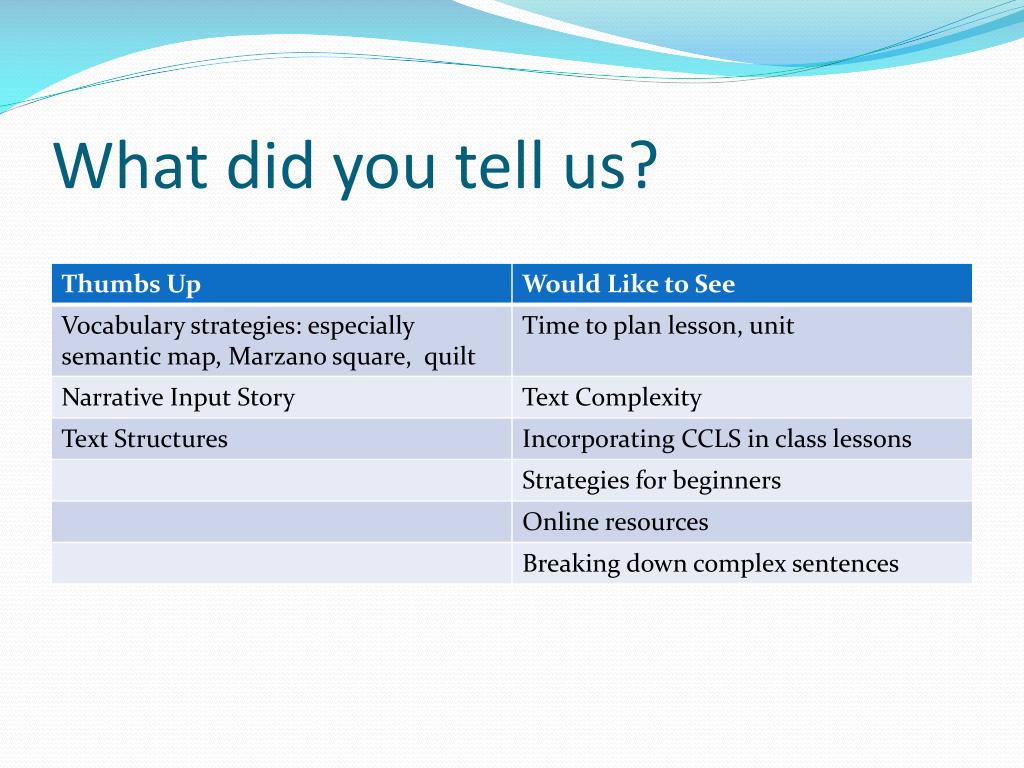 What did you tell us?

| Thumbs Up | Would Like to See |
|---|---|
| Vocabulary strategies: especially semantic map, Marzano square,  quilt | Time to plan lesson, unit |
| Narrative Input Story | Text Complexity |
| Text Structures | Incorporating CCLS in class lessons |
| | Strategies for beginners |
| | Online resources |
| | Breaking down complex sentences |